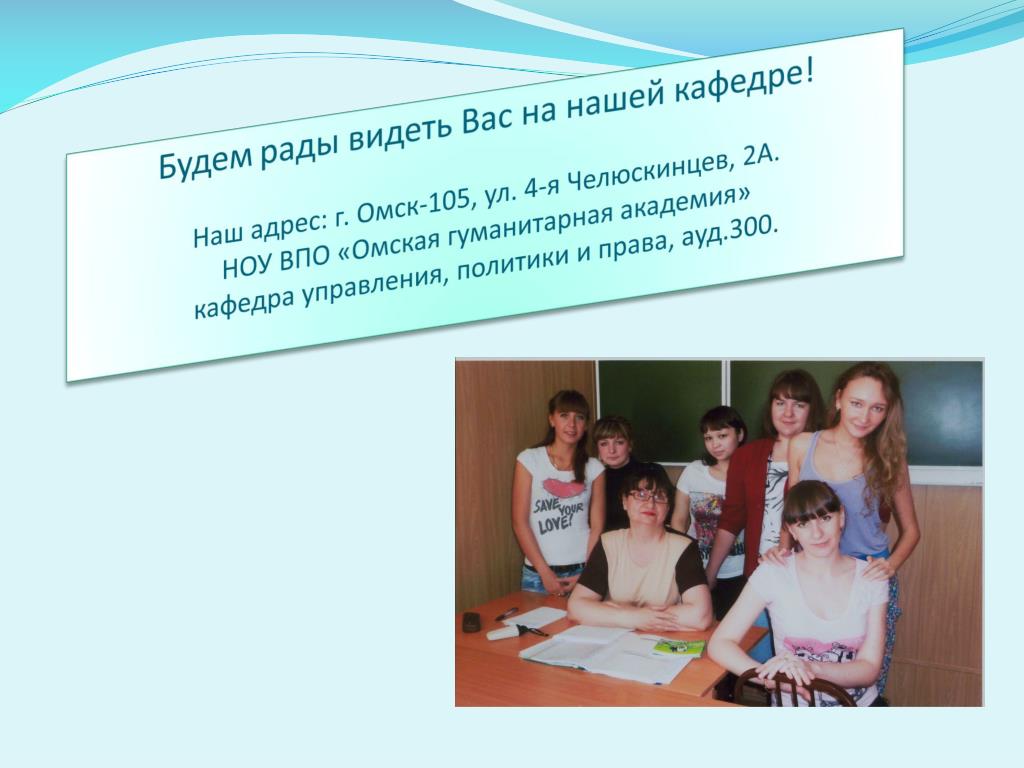 Будем рады видеть Вас на нашей кафедре!

Наш адрес: г. Омск-105, ул. 4-я Челюскинцев, 2А.
НОУ ВПО «Омская гуманитарная академия»
кафедра управления, политики и права, ауд.300.

SAVE YOUR LOVE!